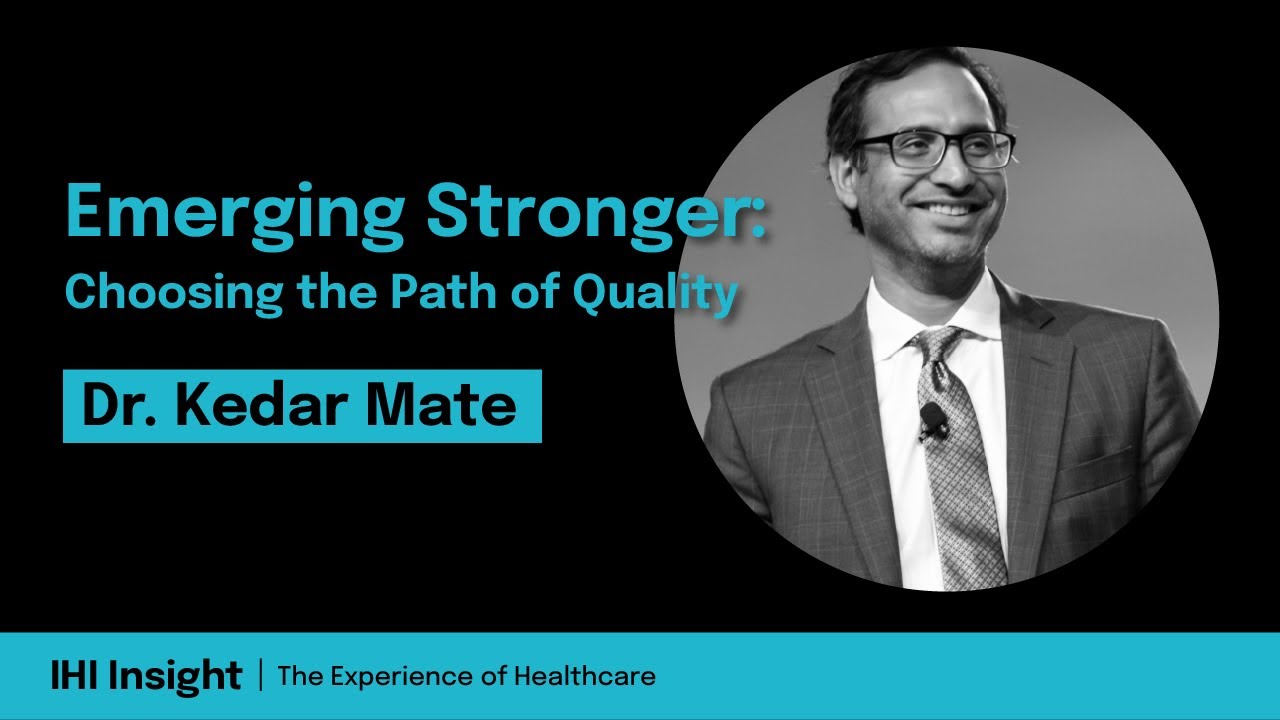 Emerging Stronger:
Choosing the Path of Quality

Dr. Kedar Mate

IHI Insight | The Experience of Healthcare